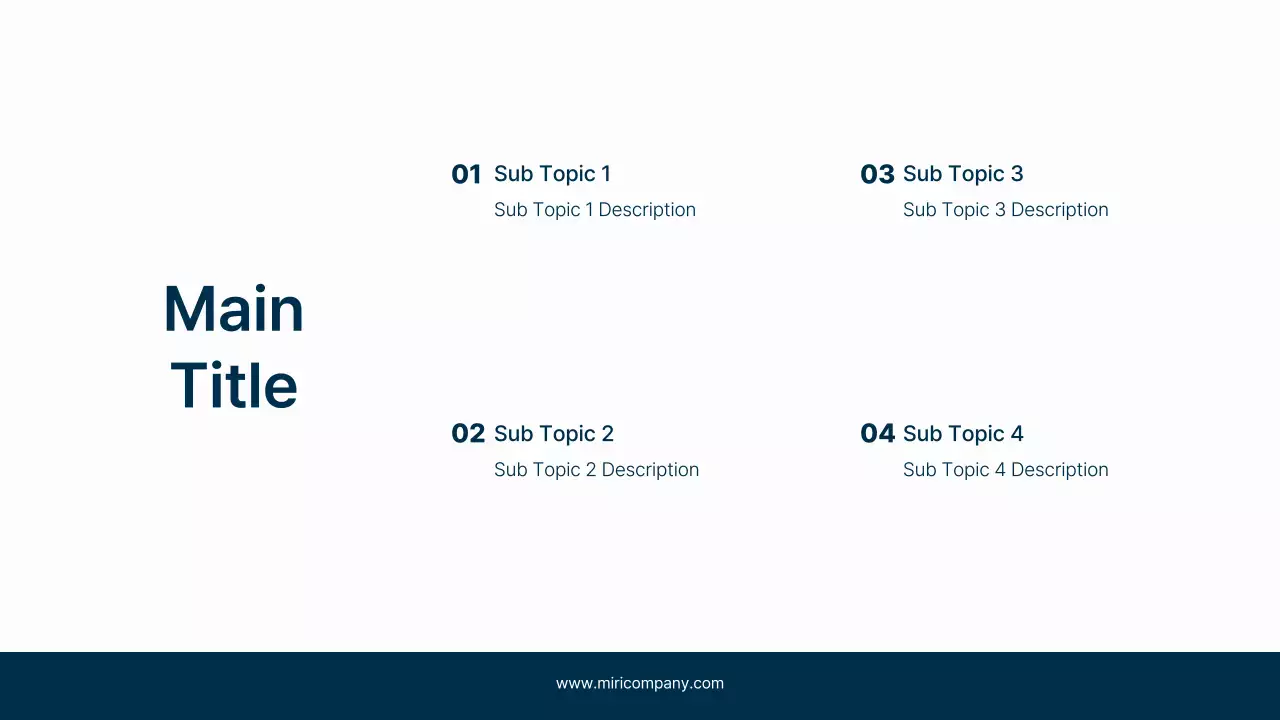 Main Title

01 Sub Topic 1
Sub Topic 1 Description

02 Sub Topic 2
Sub Topic 2 Description

03 Sub Topic 3
Sub Topic 3 Description

04 Sub Topic 4
Sub Topic 4 Description

www.miricompany.com